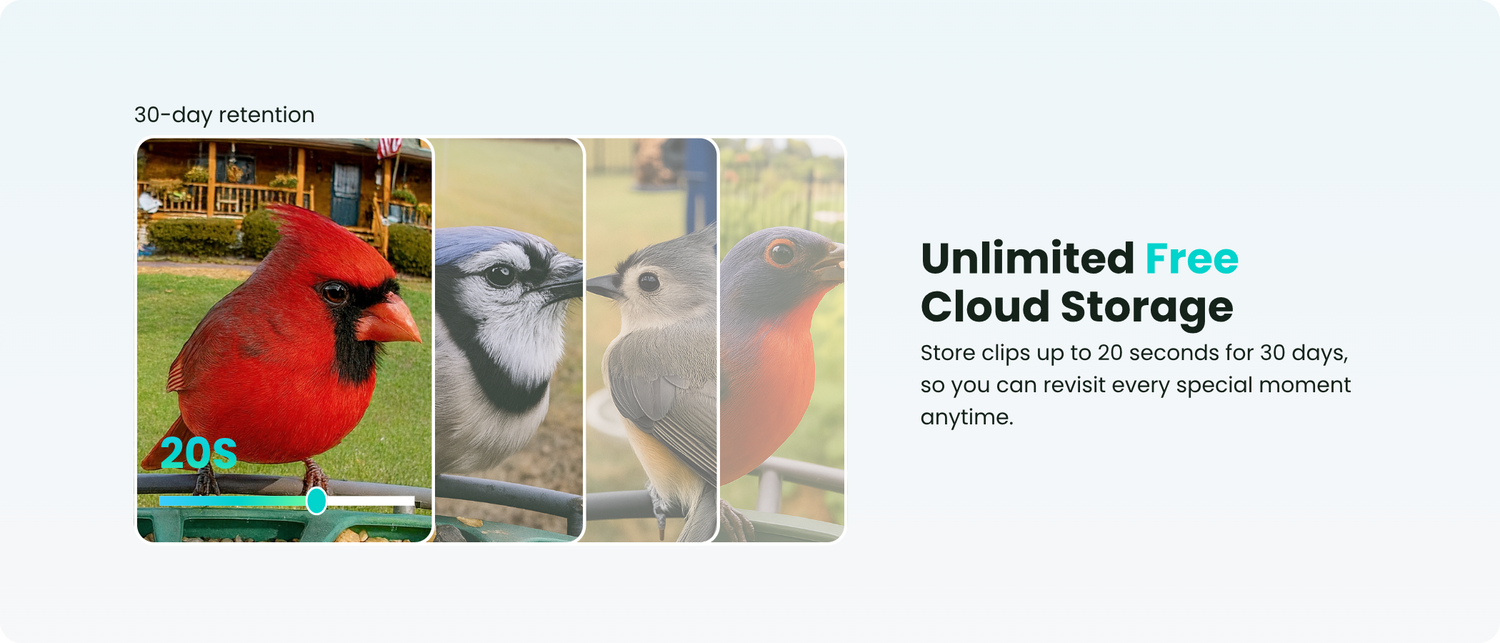 30-day retention

20S

Unlimited Free Cloud Storage

Store clips up to 20 seconds for 30 days, so you can revisit every special moment anytime.